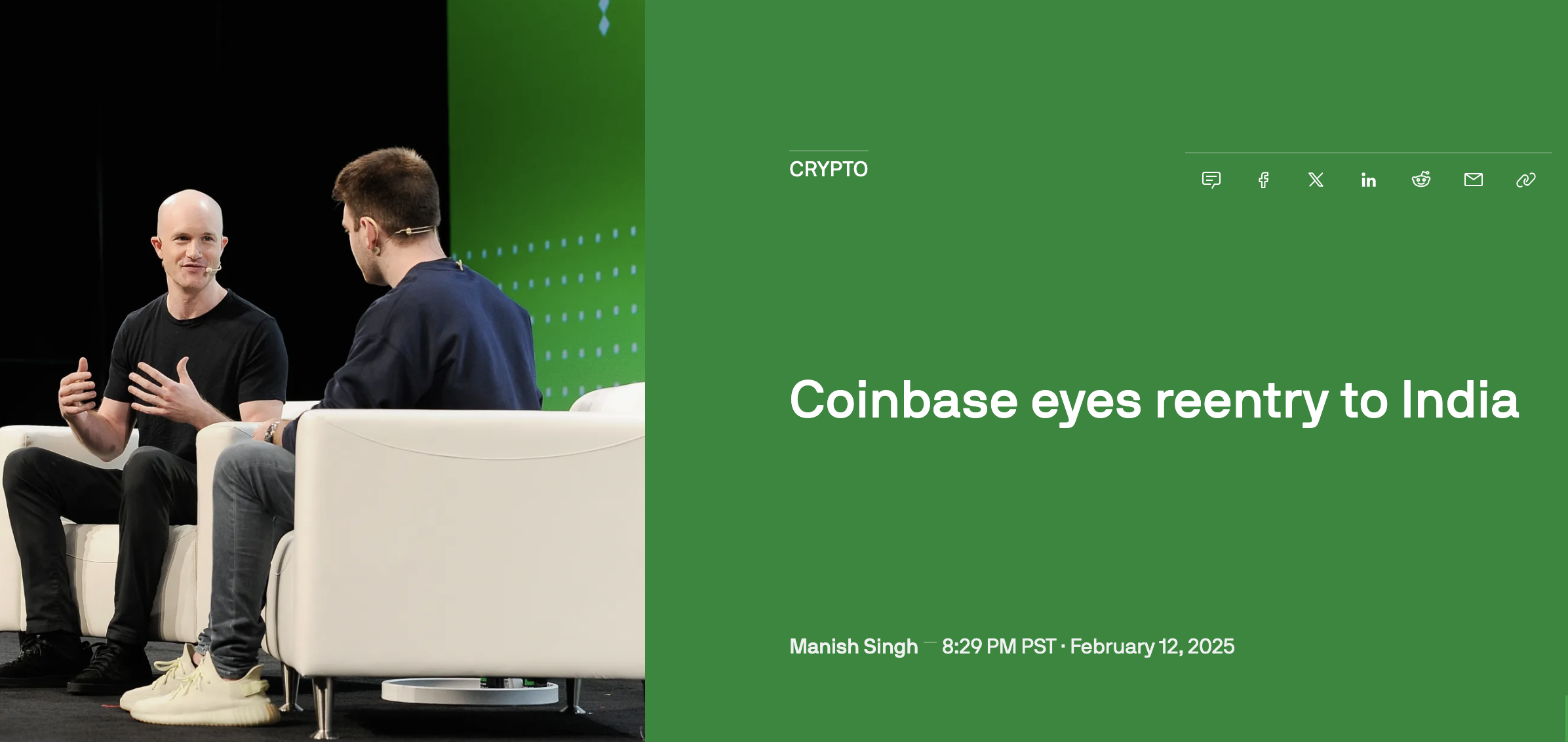 CRYPTO

Coinbase eyes reentry to India

Manish Singh — 8:29 PM PST · February 12, 2025